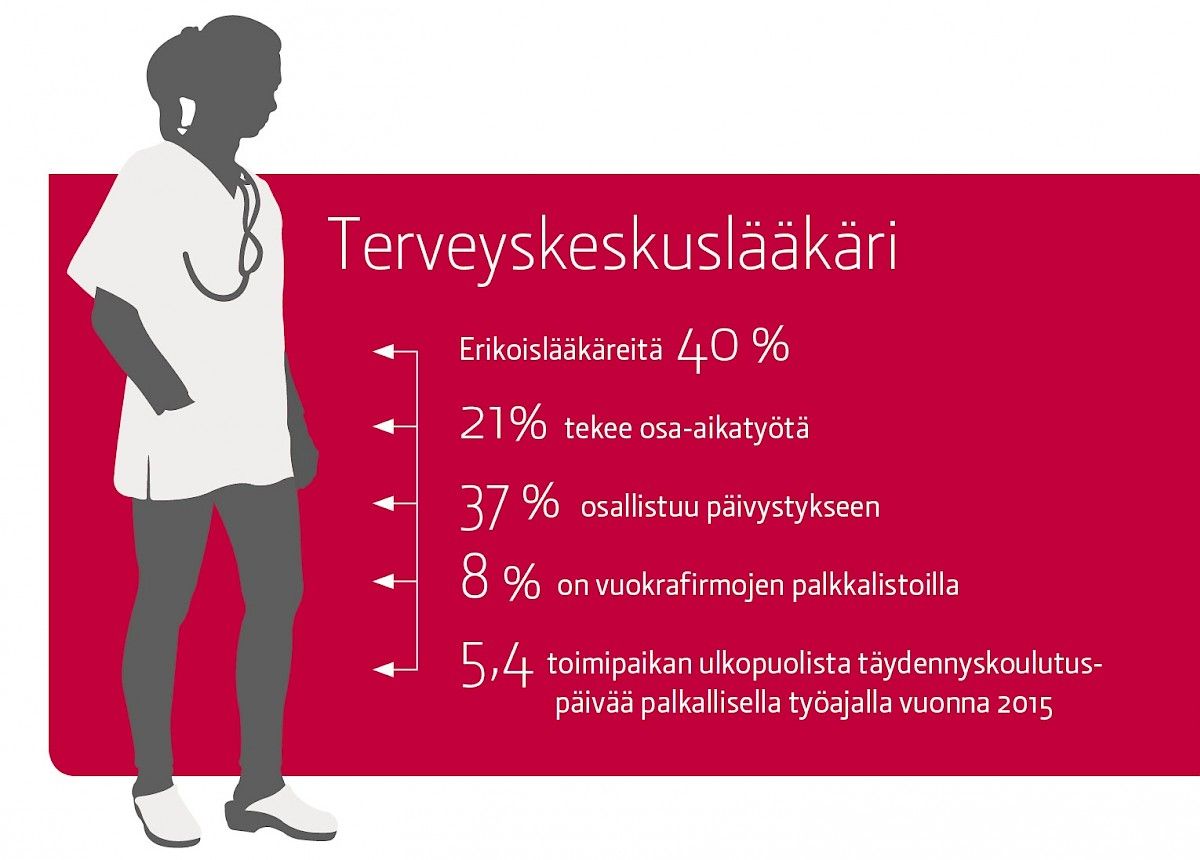 Terveyskeskuslääkäri

Erikoislääkäreitä 40 %

21% tekee osa-aikatyötä

37 % osallistuu päivystykseen

8 % on vuokrafirmojen palkkalistoilla

5,4 toimipaikan ulkopuolista täydennyskoulutuspäivää palkallisella työajalla vuonna 2015